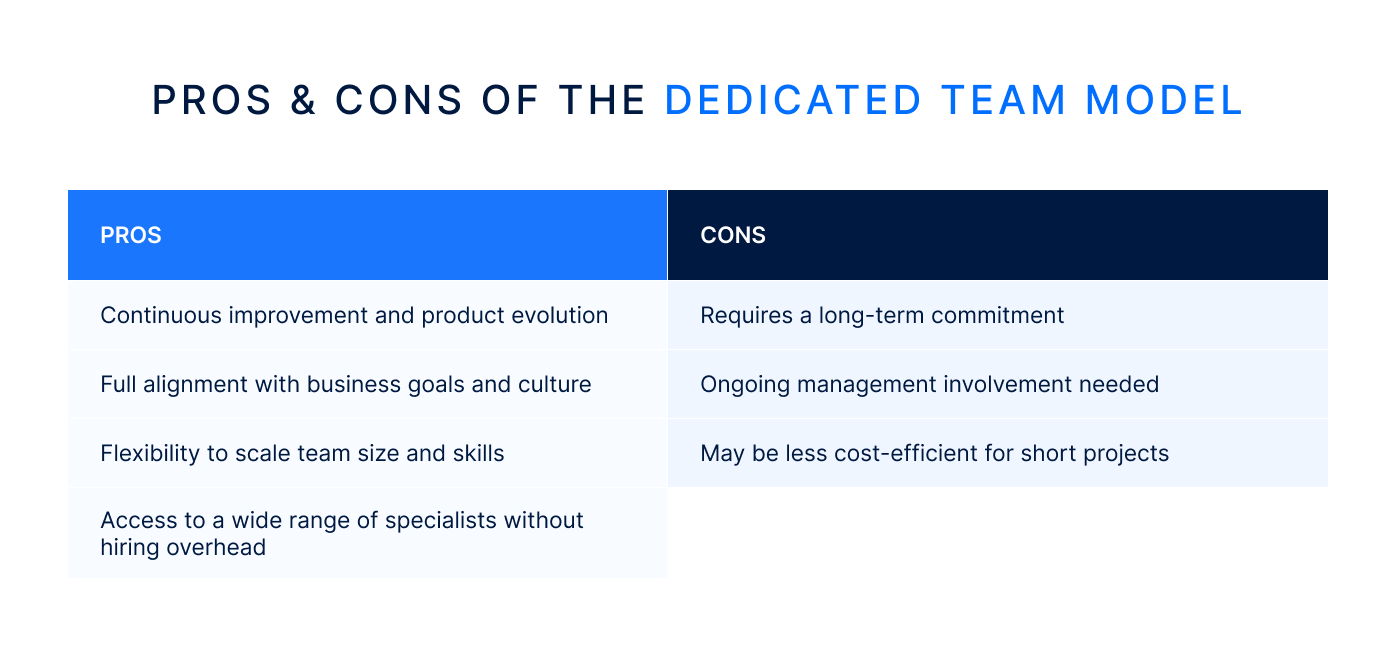 PROS & CONS OF THE DEDICATED TEAM MODEL

| PROS | CONS |
|---|---|
| Continuous improvement and product evolution | Requires a long-term commitment |
| Full alignment with business goals and culture | Ongoing management involvement needed |
| Flexibility to scale team size and skills | May be less cost-efficient for short projects |
| Access to a wide range of specialists without hiring overhead | |